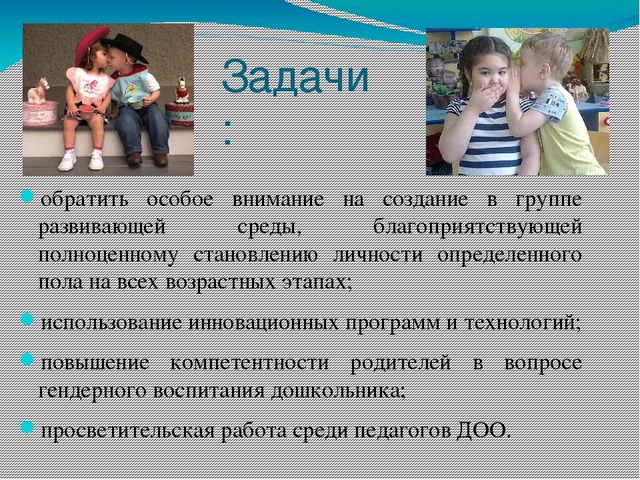 Задачи
:

обратить особое внимание на создание в группе развивающей среды, благоприятствующей полноценному становлению личности определенного пола на всех возрастных этапах;

использование инновационных программ и технологий;

повышение компетентности родителей в вопросе гендерного воспитания дошкольника;

просветительская работа среди педагогов ДОО.